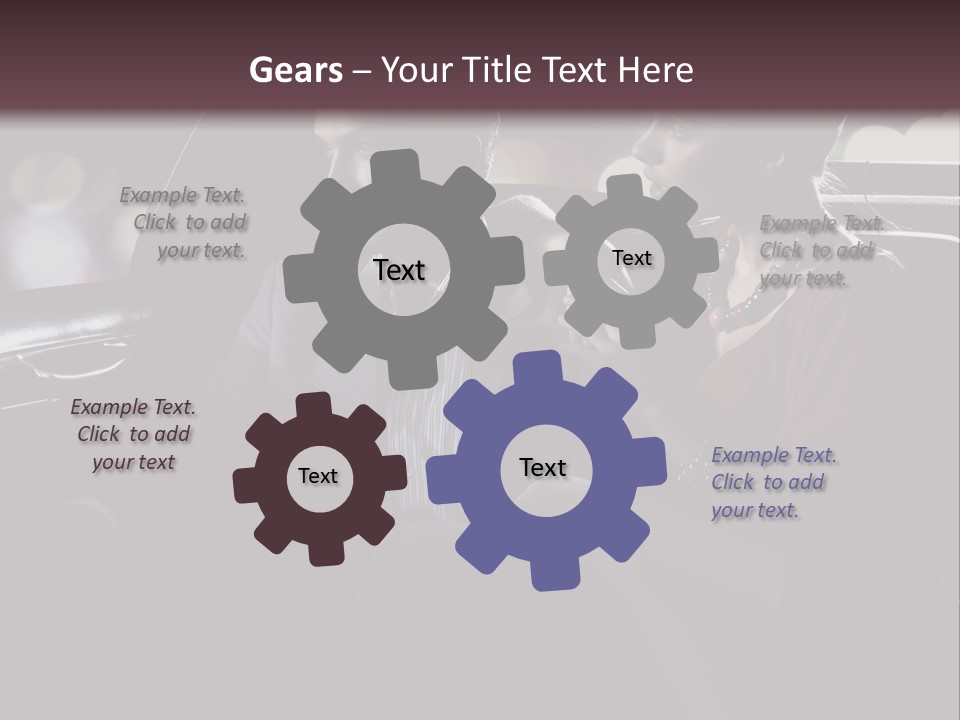 Gears – Your Title Text Here

Example Text. Click to add your text.

Text

Text

Example Text. Click to add your text.

Example Text. Click to add your text

Text

Text

Example Text. Click to add your text.